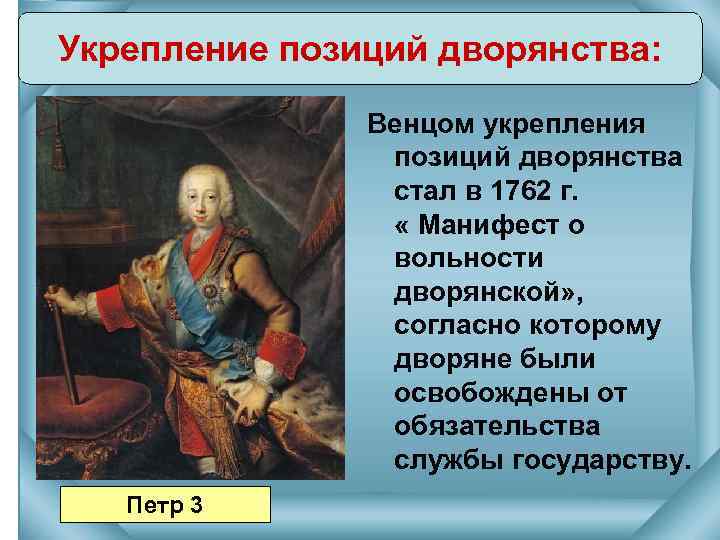 Укрепление позиций дворянства:

Венцом укрепления позиций дворянства стал в 1762 г. « Манифест о вольности дворянской», согласно которому дворяне были освобождены от обязательства службы государству.

Петр 3